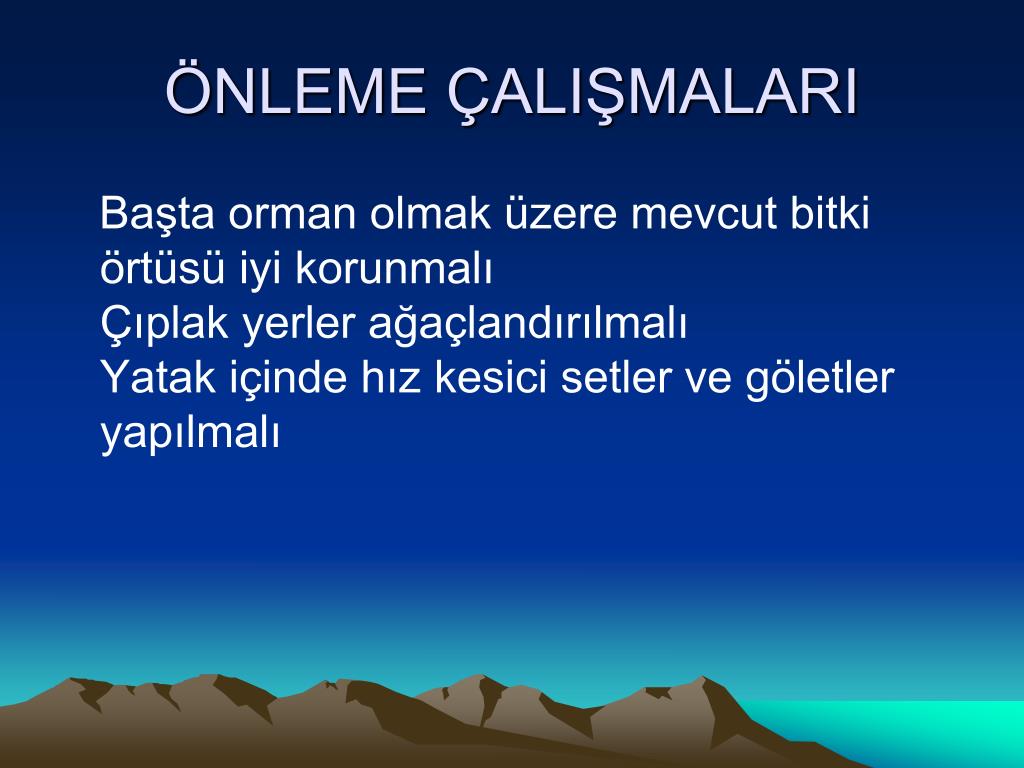 ÖNLEME ÇALIŞMALARI

Başta orman olmak üzere mevcut bitki örtüsü iyi korunmalı
Çıplak yerler ağaçlandırılmalı
Yatak içinde hız kesici setler ve göletler yapılmalı